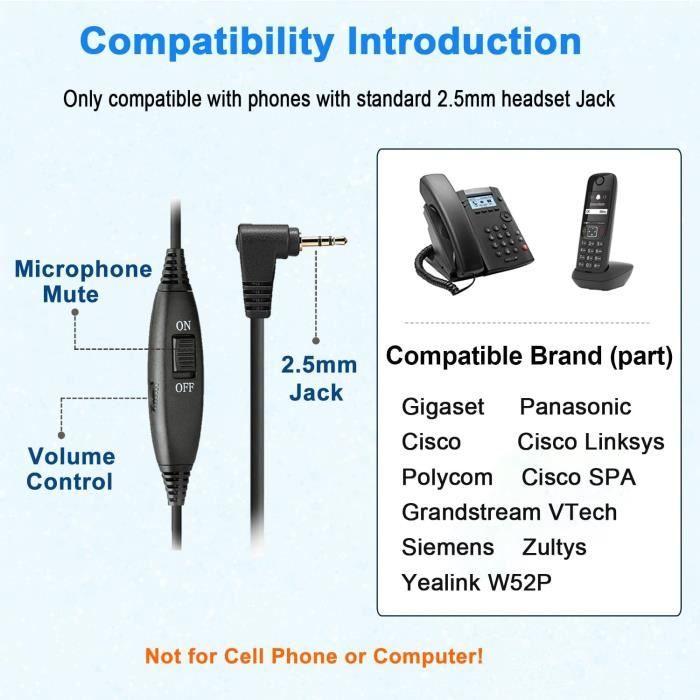 Compatibility Introduction

Only compatible with phones with standard 2.5mm headset Jack

Microphone Mute

ON

OFF

Volume Control

2.5mm Jack

Compatible Brand (part)

Gigaset Panasonic
Cisco Cisco Linksys
Polycom Cisco SPA
Grandstream VTech
Siemens Zultys
Yealink W52P

Not for Cell Phone or Computer!